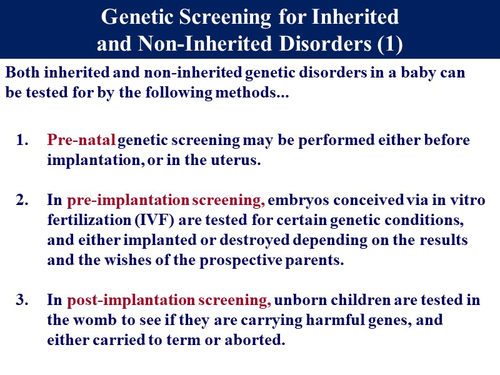 Genetic Screening for Inherited and Non-Inherited Disorders (1)

Both inherited and non-inherited genetic disorders in a baby can be tested for by the following methods...

1. Pre-natal genetic screening may be performed either before implantation, or in the uterus.

2. In pre-implantation screening, embryos conceived via in vitro fertilization (IVF) are tested for certain genetic conditions, and either implanted or destroyed depending on the results and the wishes of the prospective parents.

3. In post-implantation screening, unborn children are tested in the womb to see if they are carrying harmful genes, and either carried to term or aborted.